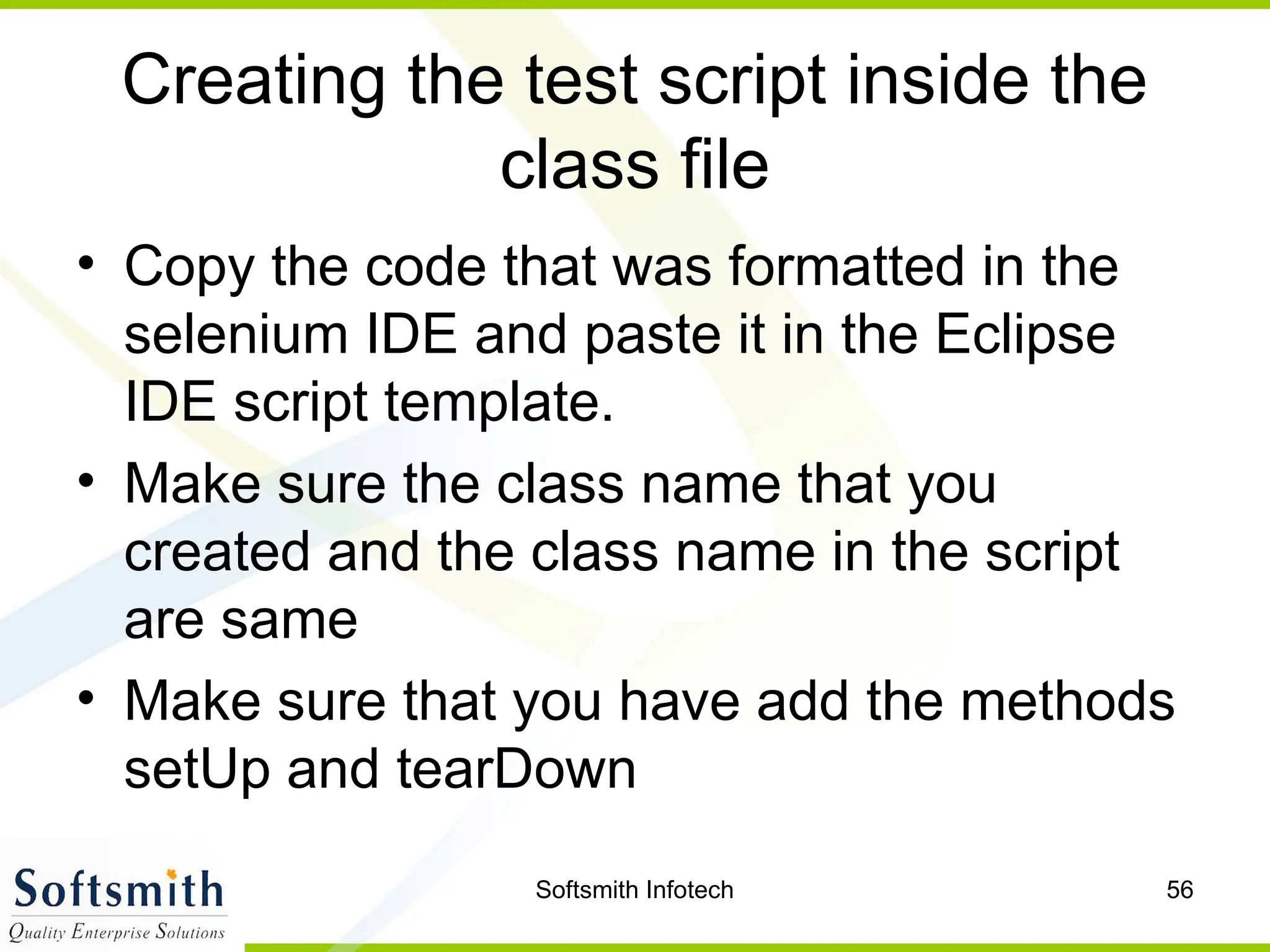 Creating the test script inside the class file

• Copy the code that was formatted in the selenium IDE and paste it in the Eclipse IDE script template.

• Make sure the class name that you created and the class name in the script are same

• Make sure that you have add the methods setUp and tearDown

Softsmith
Quality Enterprise Solutions

Softsmith Infotech

56